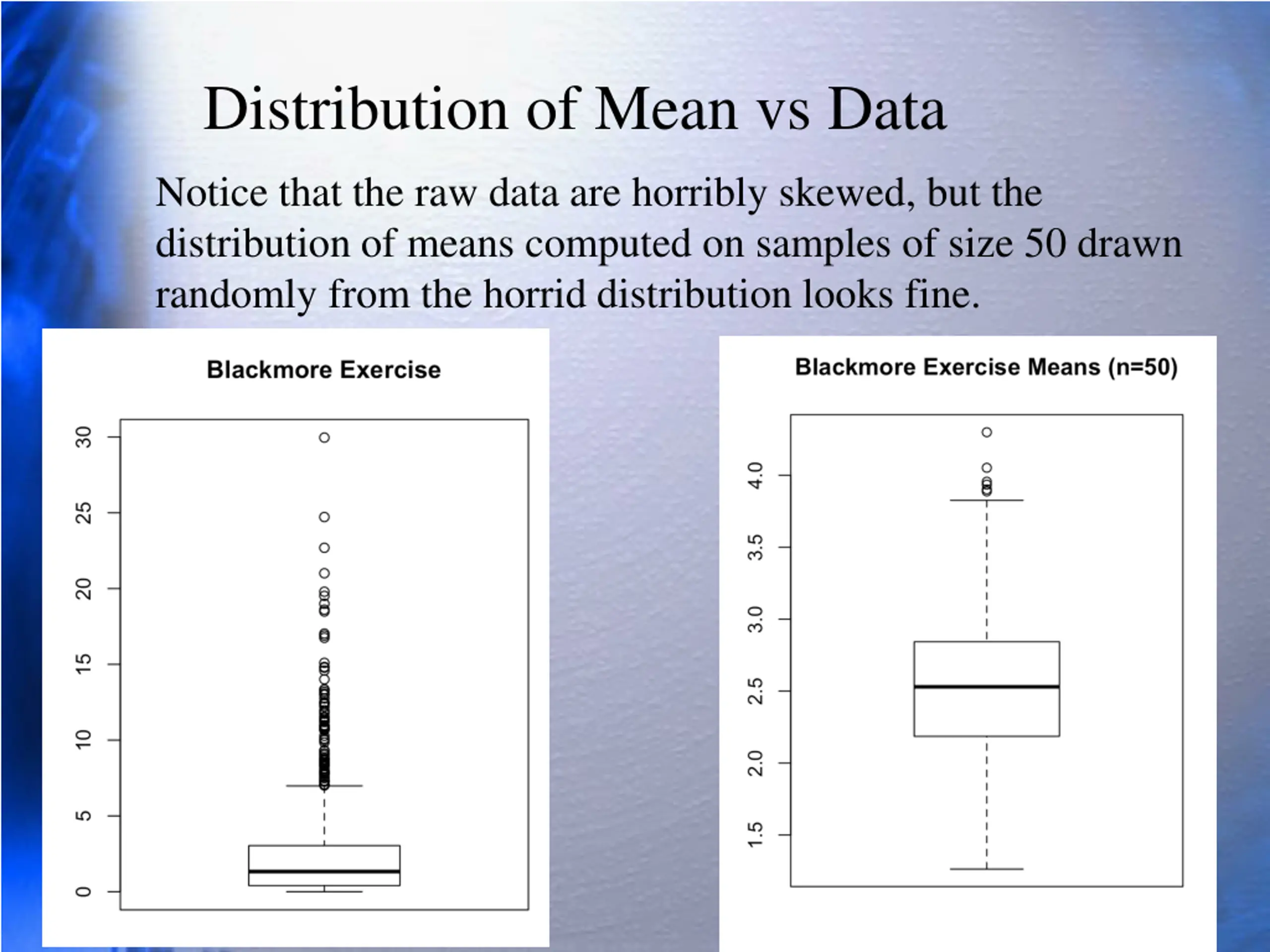 Distribution of Mean vs Data

Notice that the raw data are horribly skewed, but the distribution of means computed on samples of size 50 drawn randomly from the horrid distribution looks fine.

Blackmore Exercise

30
25
20
15
10
5
0

Blackmore Exercise Means (n=50)

4.0
3.5
3.0
2.5
2.0
1.5